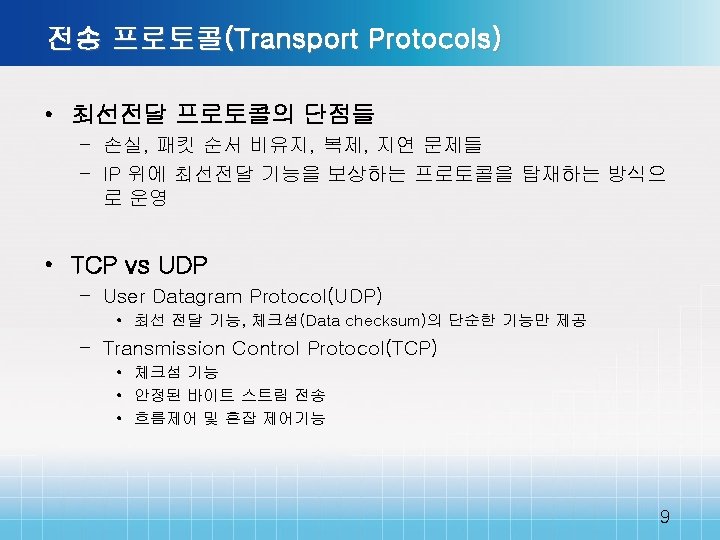 전송 프로토콜(Transport Protocols)

• 최선전달 프로토콜의 단점들
– 손실, 패킷 순서 비유지, 복제, 지연 문제들
– IP 위에 최선전달 기능을 보상하는 프로토콜을 탑재하는 방식으로 운영

• TCP vs UDP
– User Datagram Protocol(UDP)
• 최선 전달 기능, 체크섬(Data checksum)의 단순한 기능만 제공
– Transmission Control Protocol(TCP)
• 체크섬 기능
• 안정된 바이트 스트림 전송
• 흐름제어 및 혼잡 제어기능

9